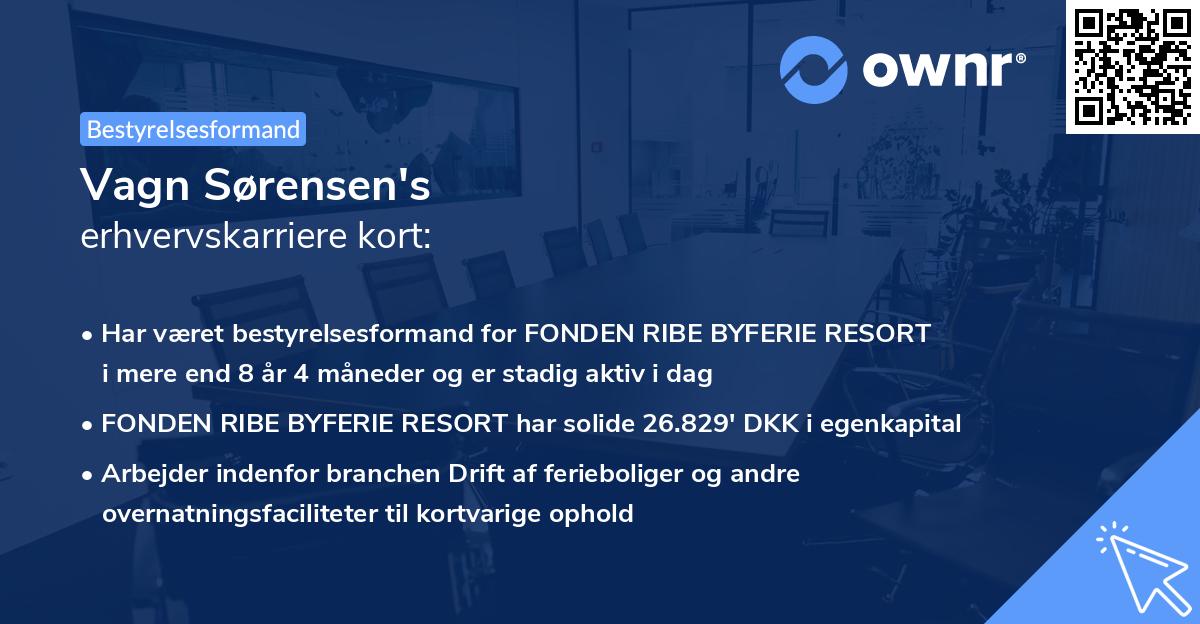 ownr®

Bestyrelsesformand

Vagn Sørensen's
erhvervskarriere kort:

• Har været bestyrelsesformand for FONDEN RIBE BYFERIE RESORT i mere end 8 år 4 måneder og er stadig aktiv i dag

• FONDEN RIBE BYFERIE RESORT har solide 26.829' DKK i egenkapital

• Arbejder indenfor branchen Drift af ferieboliger og andre overnatningsfaciliteter til kortvarige ophold